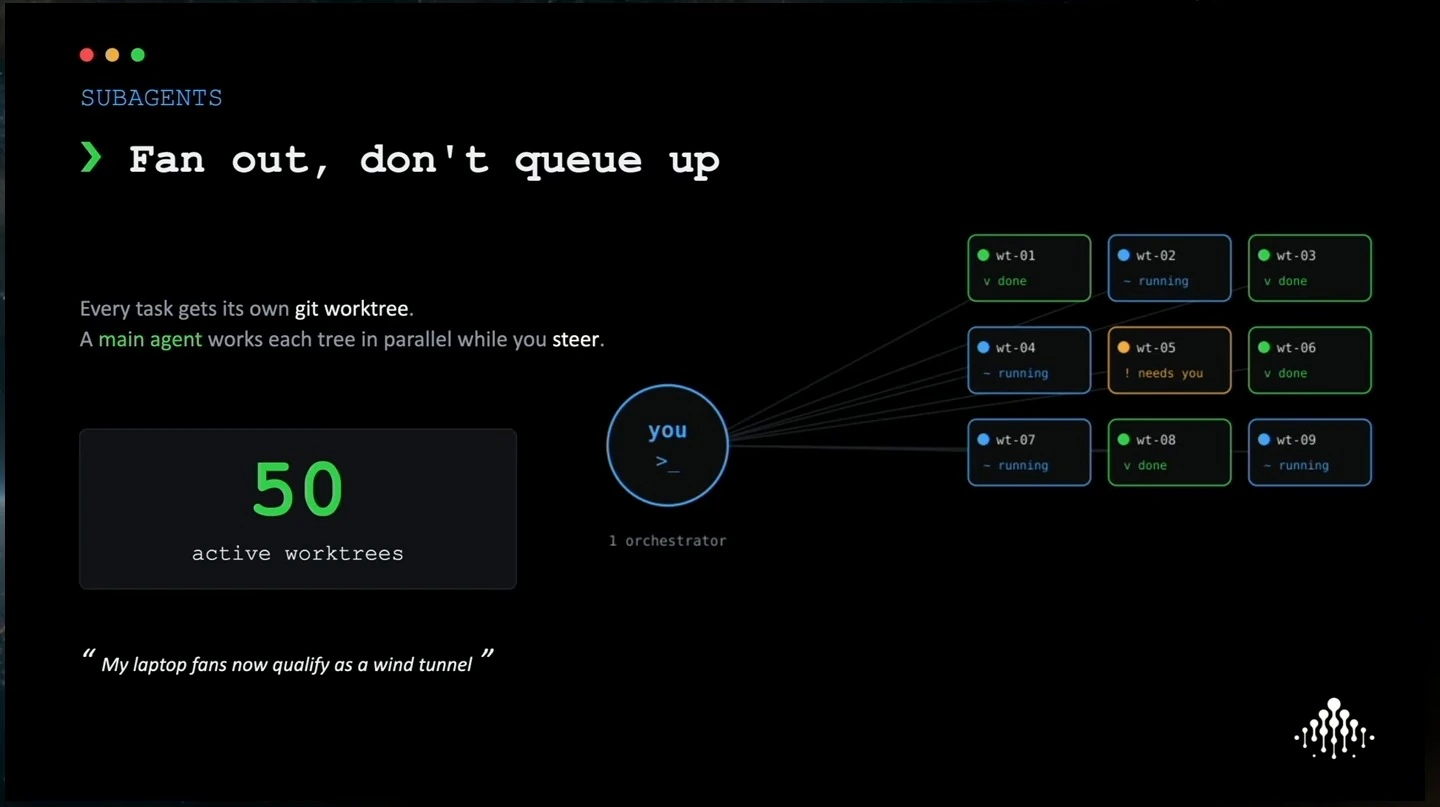 SUBAGENTS

❯ Fan out, don't queue up

Every task gets its own git worktree.
A main agent works each tree in parallel while you steer.

50
active worktrees

" My laptop fans now qualify as a wind tunnel "

you
>_

1 orchestrator

wt-01
v done

wt-02
~ running

wt-03
v done

wt-04
~ running

wt-05
! needs you

wt-06
v done

wt-07
~ running

wt-08
v done

wt-09
~ running